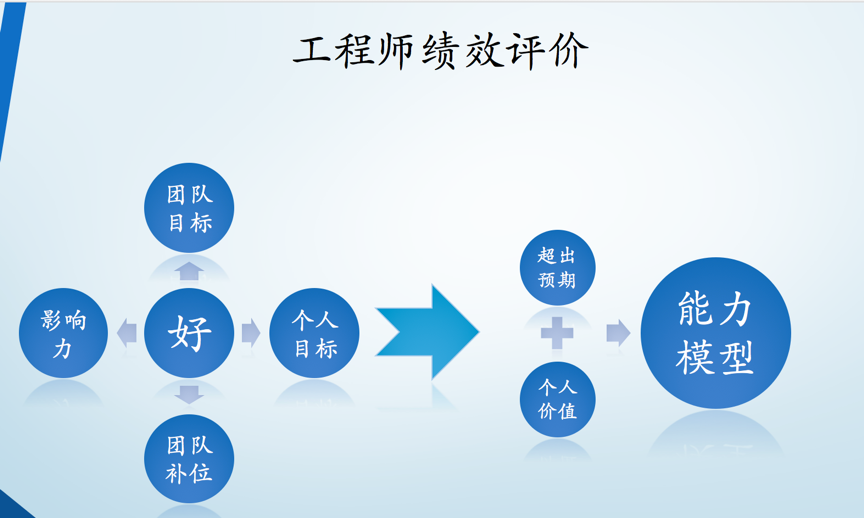 工程师绩效评价

团队目标

影响力

好

个人目标

团队补位

超出预期

个人价值

能力模型